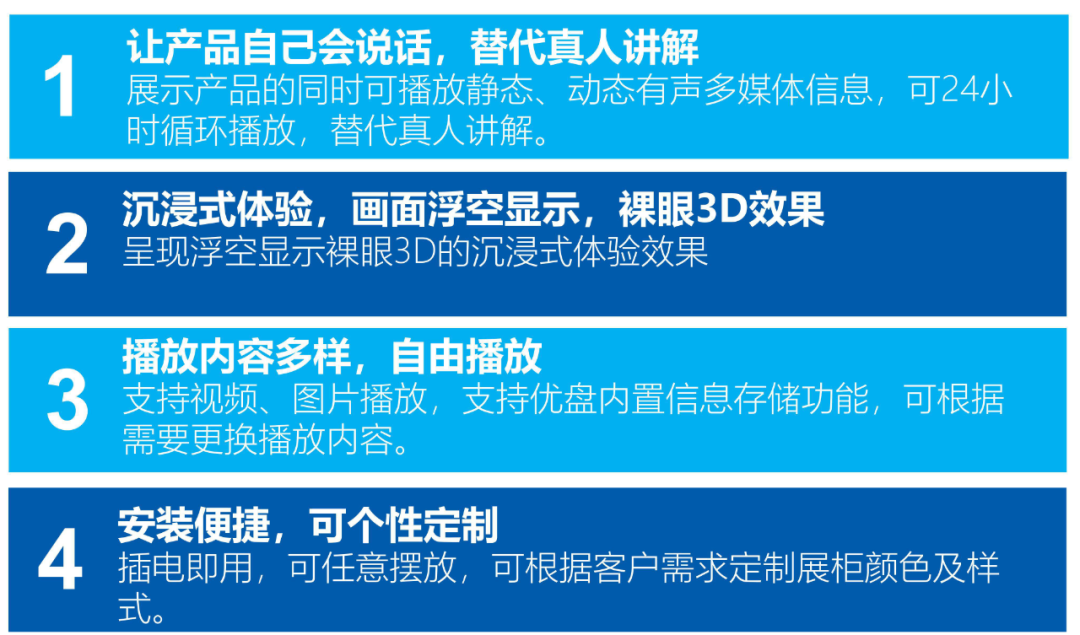 1
让产品自己会说话，替代真人讲解
展示产品的同时可播放静态、动态有声多媒体信息，可24小时循环播放，替代真人讲解。

2
沉浸式体验，画面浮空显示，裸眼3D效果
呈现浮空显示裸眼3D的沉浸式体验效果

3
播放内容多样，自由播放
支持视频、图片播放，支持优盘内置信息存储功能，可根据需要更换播放内容。

4
安装便捷，可个性定制
插电即用，可任意摆放，可根据客户需求定制展柜颜色及样式。